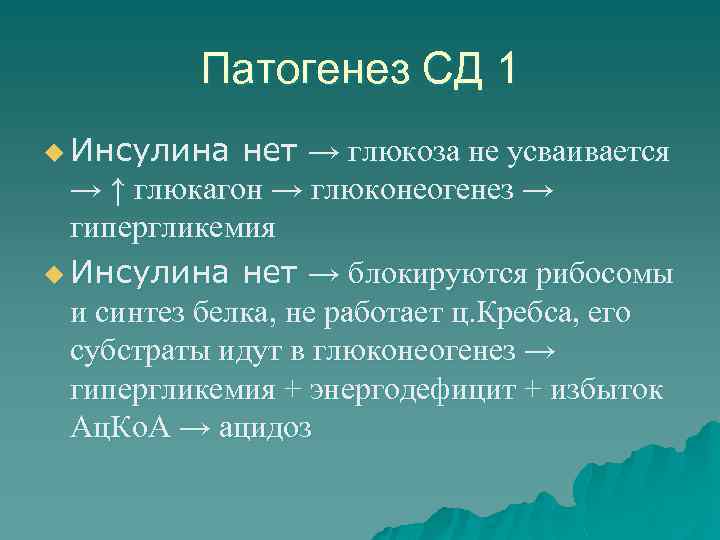 Патогенез СД 1

Инсулина нет → глюкоза не усваивается → ↑ глюкагон → глюконеогенез → гипергликемия

Инсулина нет → блокируются рибосомы и синтез белка, не работает ц.Кребса, его субстраты идут в глюконеогенез → гипергликемия + энергодефицит + избыток АцКоА → ацидоз